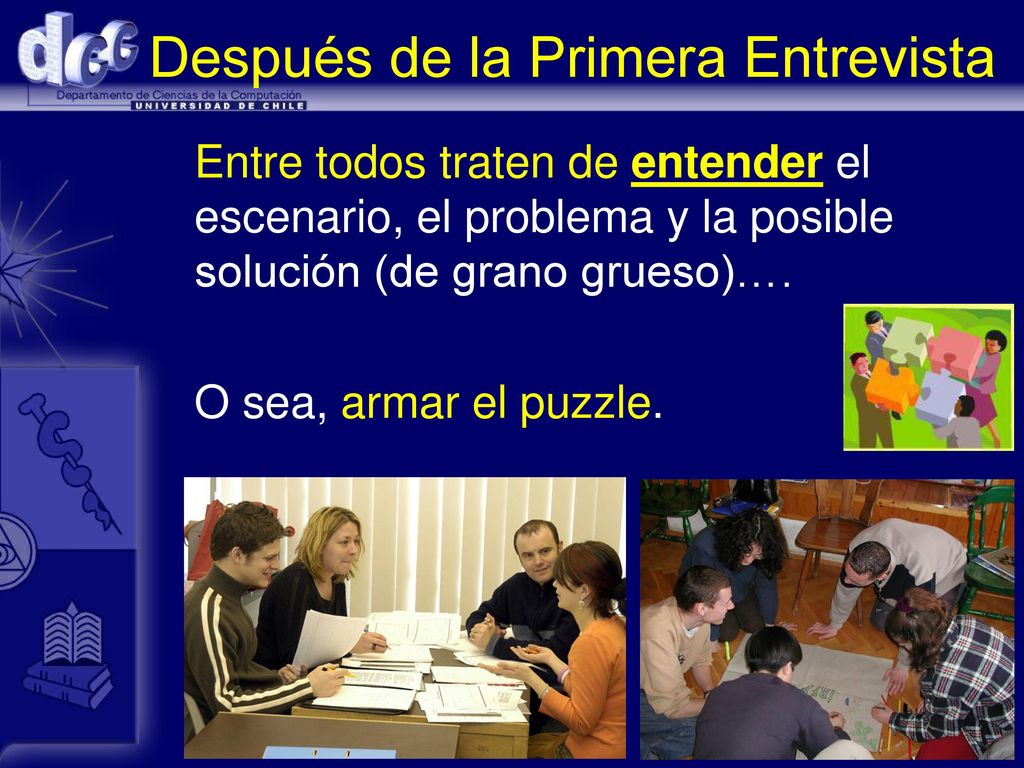 dcc
Departamento de Ciencias de la Computación
UNIVERSIDAD DE CHILE

Después de la Primera Entrevista

Entre todos traten de entender el escenario, el problema y la posible solución (de grano grueso)….

O sea, armar el puzzle.